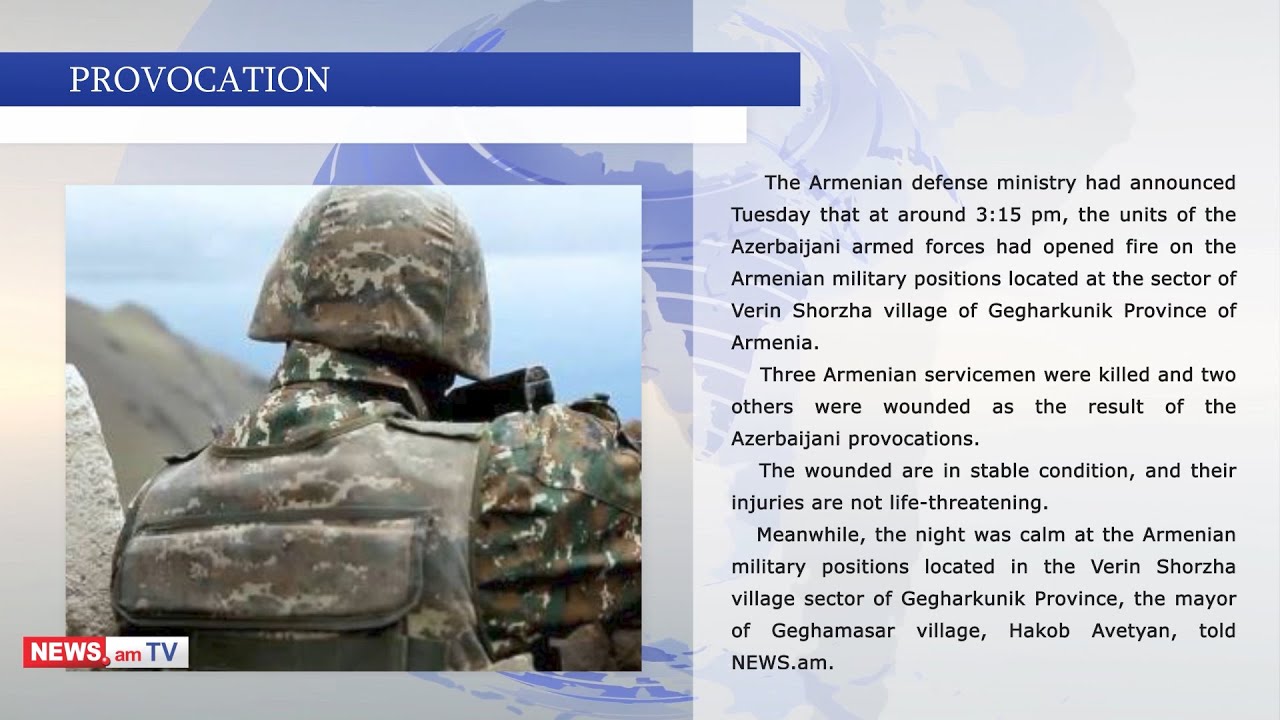 PROVOCATION

The Armenian defense ministry had announced Tuesday that at around 3:15 pm, the units of the Azerbaijani armed forces had opened fire on the Armenian military positions located at the sector of Verin Shorzha village of Gegharkunik Province of Armenia.

Three Armenian servicemen were killed and two others were wounded as the result of the Azerbaijani provocations.

The wounded are in stable condition, and their injuries are not life-threatening.

Meanwhile, the night was calm at the Armenian military positions located in the Verin Shorzha village sector of Gegharkunik Province, the mayor of Geghamasar village, Hakob Avetyan, told NEWS.am.

NEWS.am TV